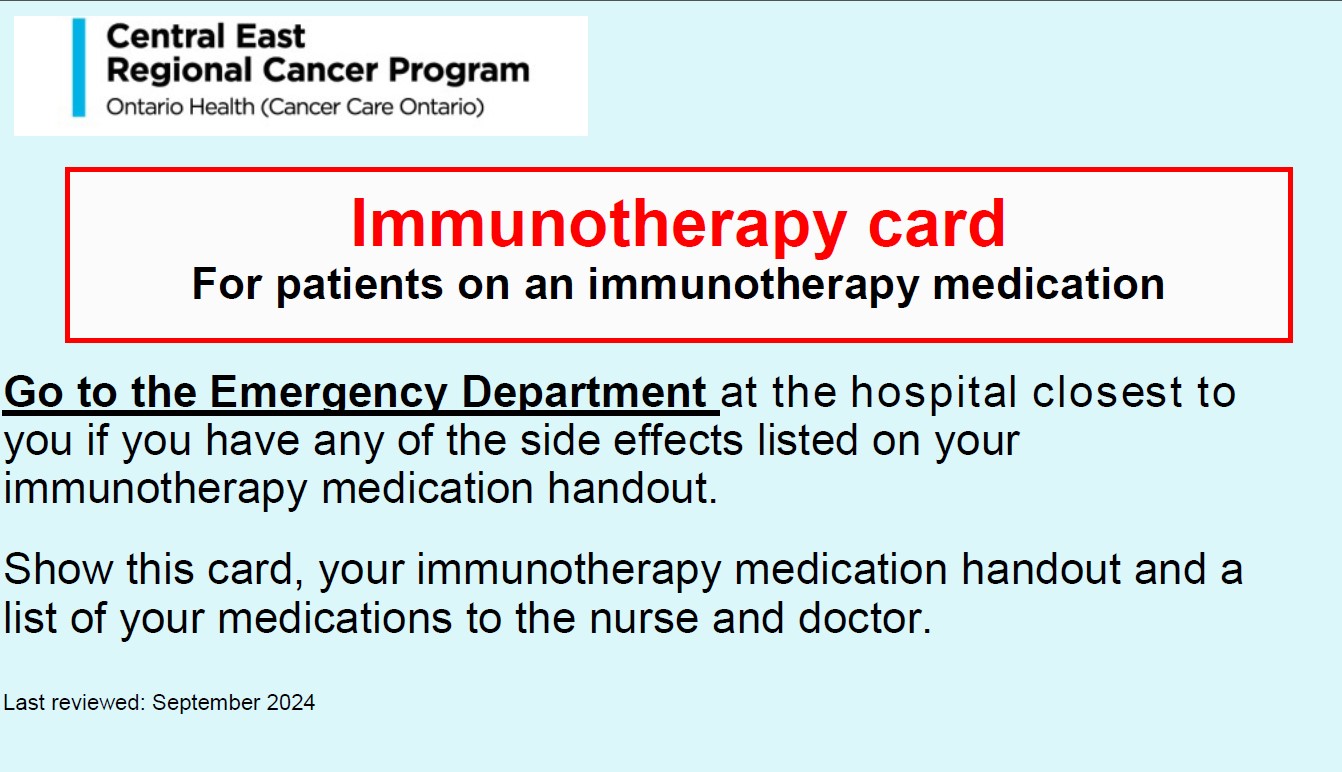 Central East
Regional Cancer Program
Ontario Health (Cancer Care Ontario)

Immunotherapy card
For patients on an immunotherapy medication

Go to the Emergency Department at the hospital closest to you if you have any of the side effects listed on your immunotherapy medication handout.

Show this card, your immunotherapy medication handout and a list of your medications to the nurse and doctor.

Last reviewed: September 2024